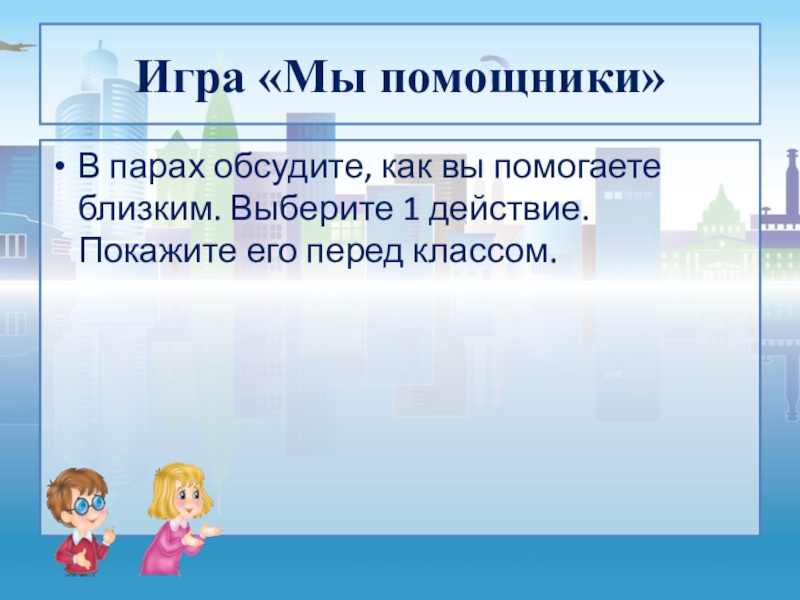 Игра «Мы помощники»

• В парах обсудите, как вы помогаете близким. Выберите 1 действие. Покажите его перед классом.